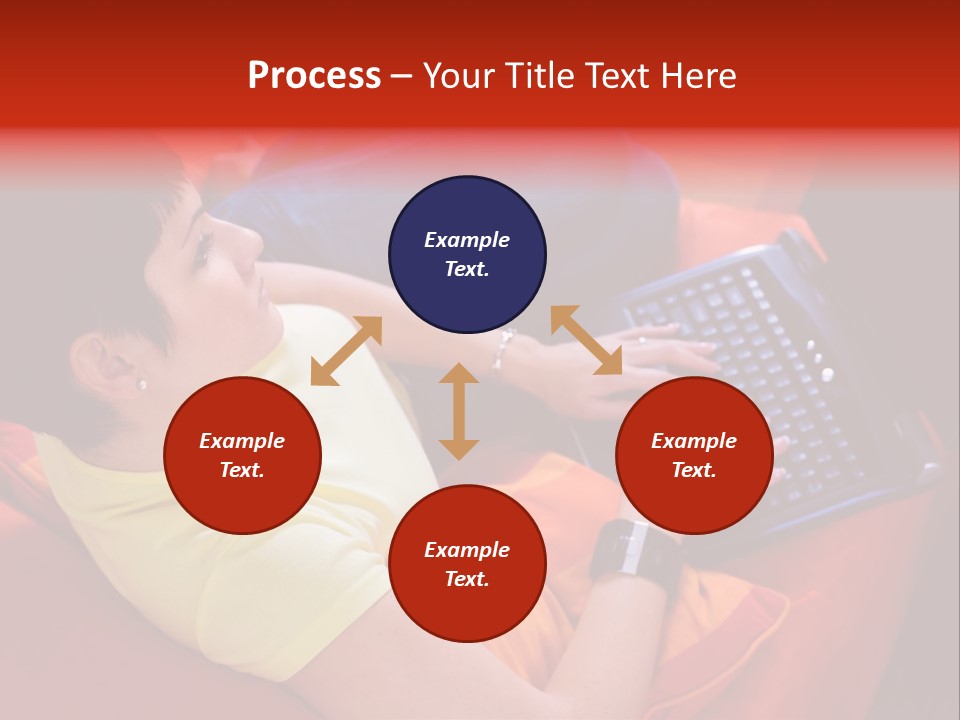 Process – Your Title Text Here

Example Text.

Example Text.

Example Text.

Example Text.